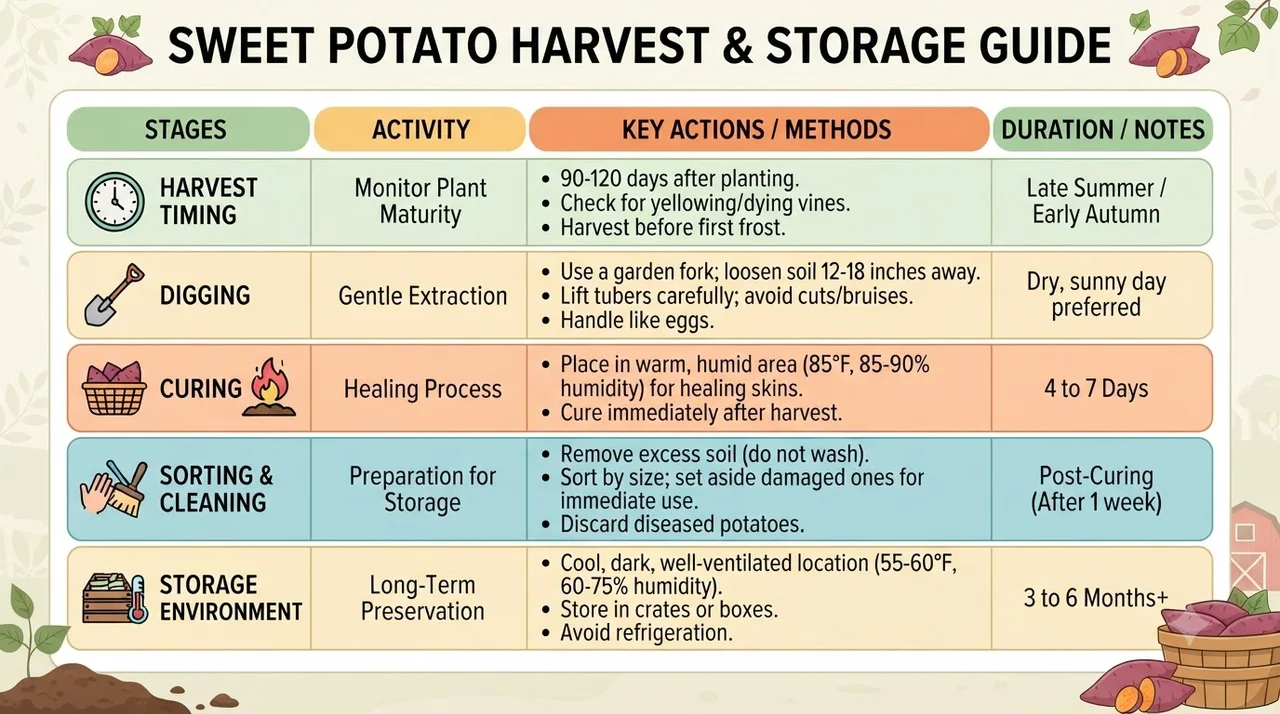 SWEET POTATO HARVEST & STORAGE GUIDE

| STAGES | ACTIVITY | KEY ACTIONS / METHODS | DURATION / NOTES |
|---|---|---|---|
| HARVEST TIMING | Monitor Plant Maturity | • 90-120 days after planting. • Check for yellowing/dying vines. • Harvest before first frost. | Late Summer / Early Autumn |
| DIGGING | Gentle Extraction | • Use a garden fork; loosen soil 12-18 inches away. • Lift tubers carefully; avoid cuts/bruises. • Handle like eggs. | Dry, sunny day preferred |
| CURING | Healing Process | • Place in warm, humid area (85°F, 85-90% humidity) for healing skins. • Cure immediately after harvest. | 4 to 7 Days |
| SORTING & CLEANING | Preparation for Storage | • Remove excess soil (do not wash). • Sort by size; set aside damaged ones for immediate use. • Discard diseased potatoes. | Post-Curing (After 1 week) |
| STORAGE ENVIRONMENT | Long-Term Preservation | • Cool, dark, well-ventilated location (55-60°F, 60-75% humidity). • Store in crates or boxes. • Avoid refrigeration. | 3 to 6 Months+ |